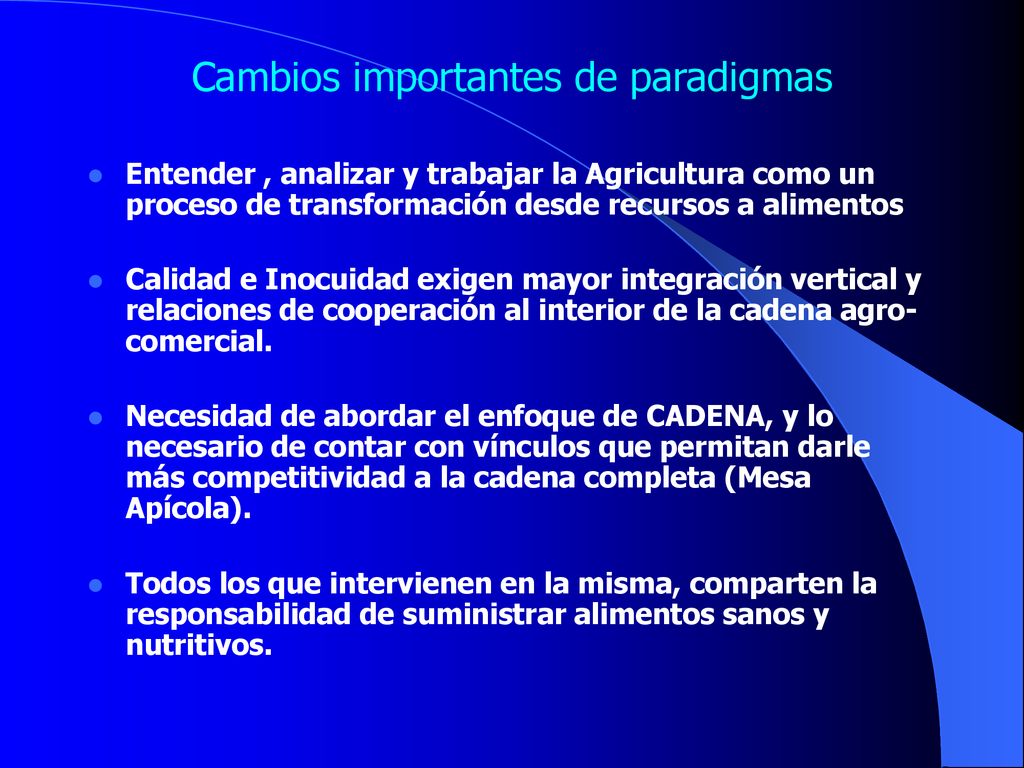 Cambios importantes de paradigmas

- Entender , analizar y trabajar la Agricultura como un proceso de transformación desde recursos a alimentos

- Calidad e Inocuidad exigen mayor integración vertical y relaciones de cooperación al interior de la cadena agro-comercial.

- Necesidad de abordar el enfoque de CADENA, y lo necesario de contar con vínculos que permitan darle más competitividad a la cadena completa (Mesa Apícola).

- Todos los que intervienen en la misma, comparten la responsabilidad de suministrar alimentos sanos y nutritivos.